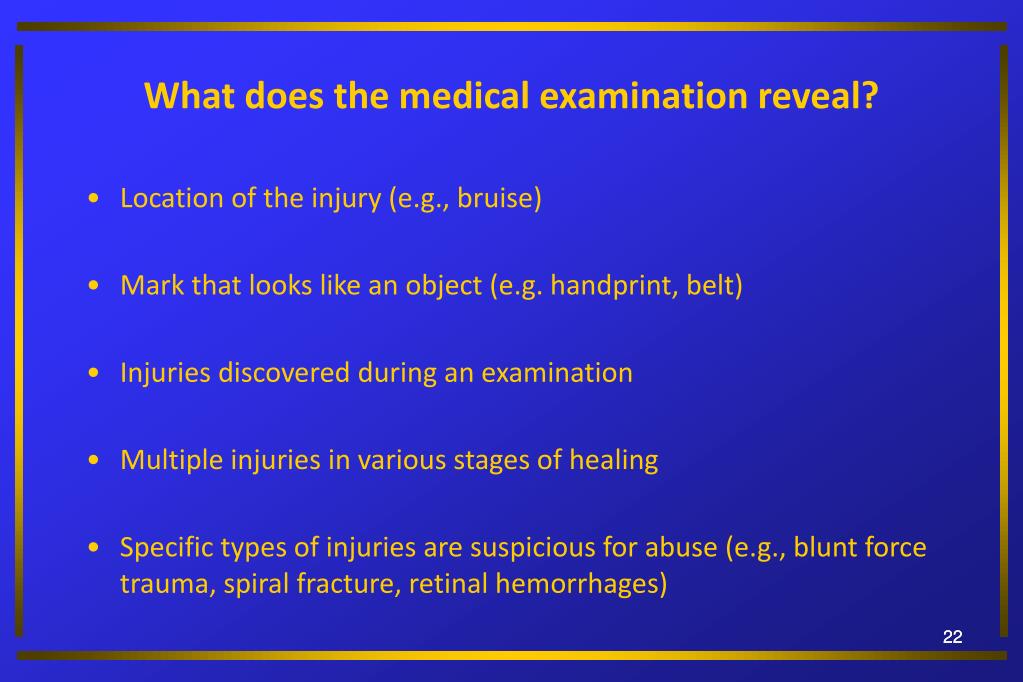 What does the medical examination reveal?

• Location of the injury (e.g., bruise)

• Mark that looks like an object (e.g. handprint, belt)

• Injuries discovered during an examination

• Multiple injuries in various stages of healing

• Specific types of injuries are suspicious for abuse (e.g., blunt force trauma, spiral fracture, retinal hemorrhages)

22